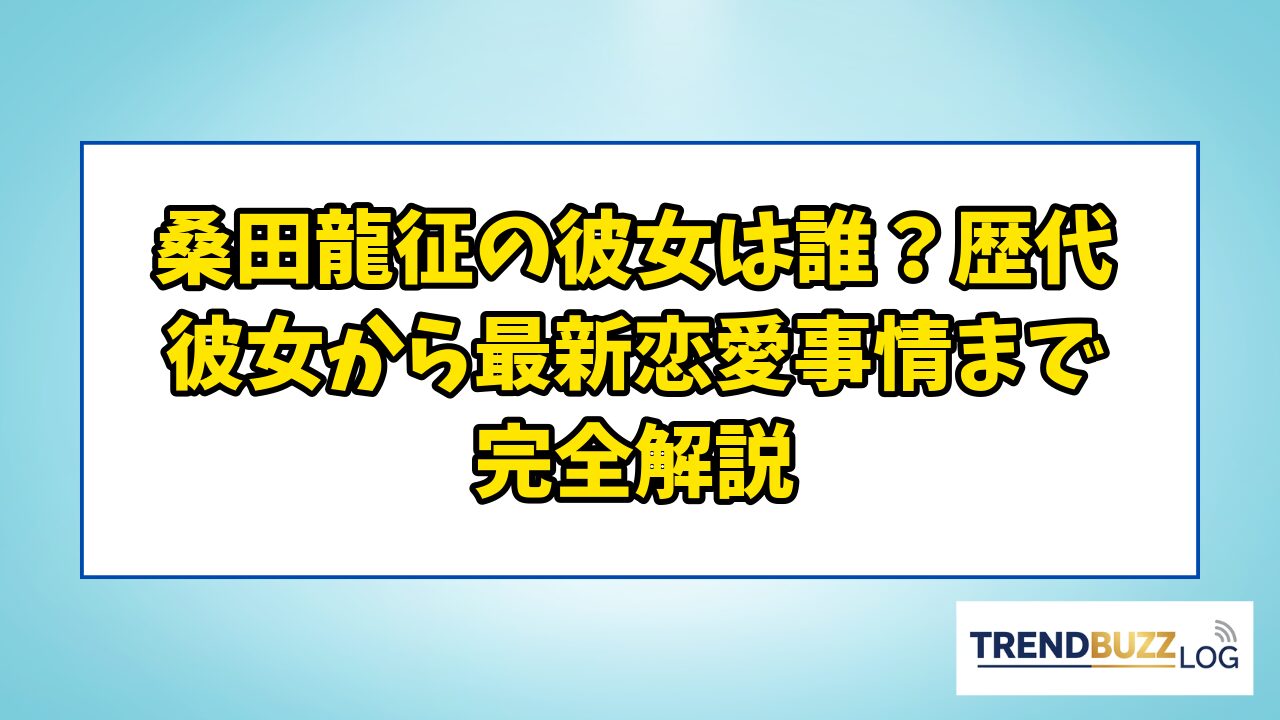 桑田龍征の彼女は誰？歴代彼女から最新恋愛事情まで完全解説

TRENDBUZZ LOG